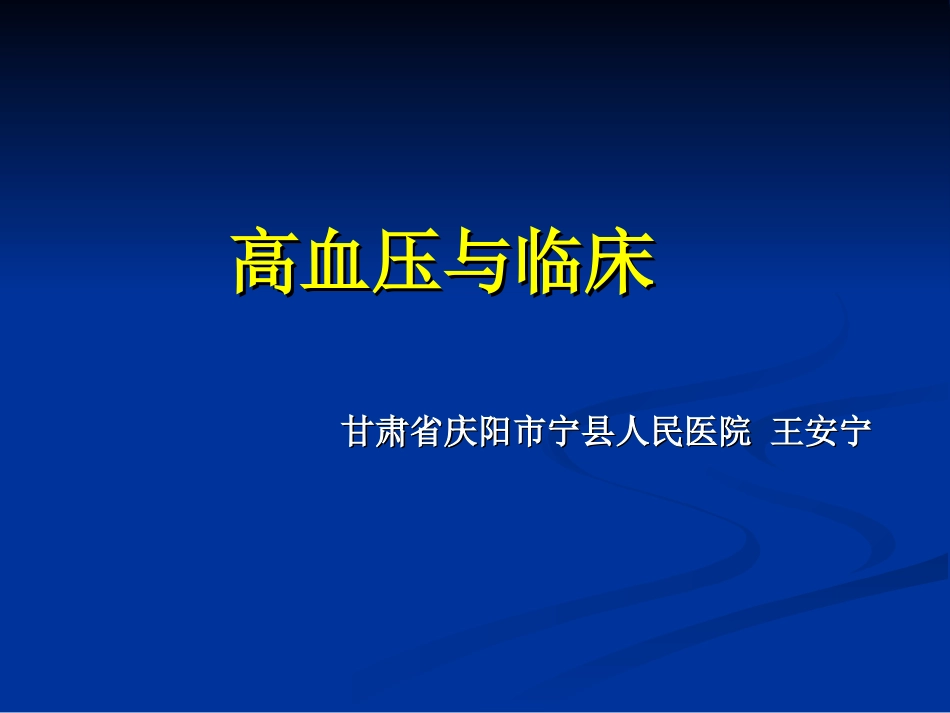 高血压与临床

甘肃省庆阳市宁县人民医院 王安宁